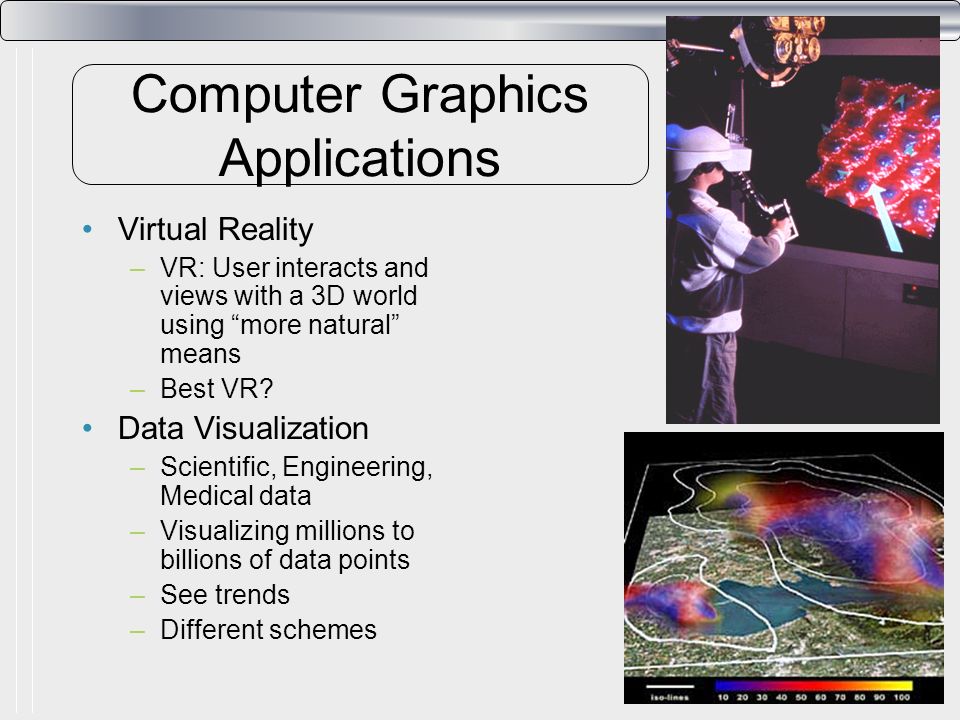 Computer Graphics Applications

• Virtual Reality
– VR: User interacts and views with a 3D world using “more natural” means
– Best VR?
• Data Visualization
– Scientific, Engineering, Medical data
– Visualizing millions to billions of data points
– See trends
– Different schemes

iso-lines
10 20 30 40 50 60 70 80 90 100